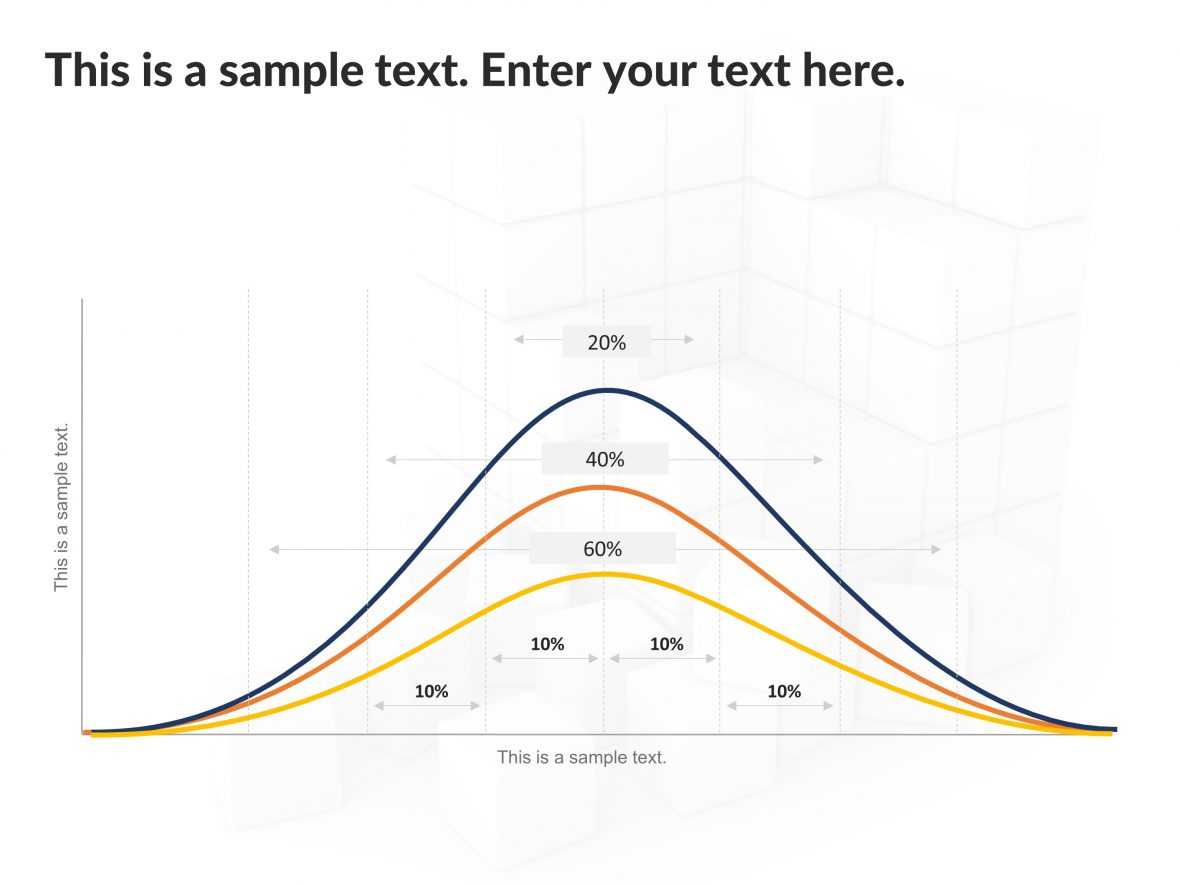 This is a sample text. Enter your text here.

This is a sample text.

20%

40%

60%

10%

10%

10%

10%

This is a sample text.